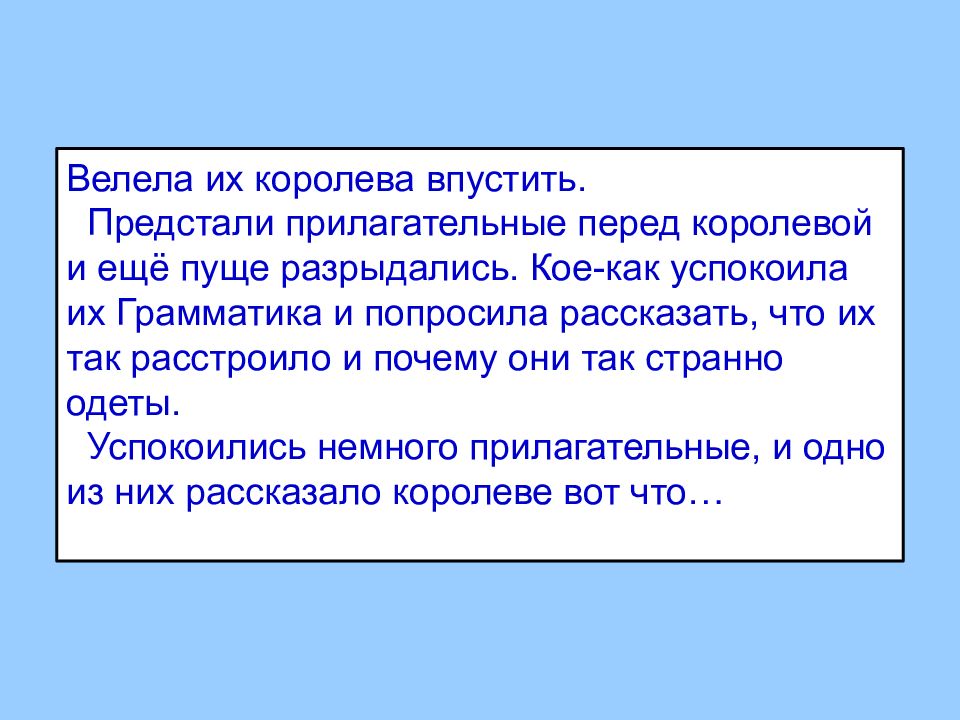 Велела их королева впустить.

Предстали прилагательные перед королевой и ещё пуще разрыдались. Кое-как успокоила их Грамматика и попросила рассказать, что их так расстроило и почему они так странно одеты.

Успокоились немного прилагательные, и одно из них рассказало королеве вот что…